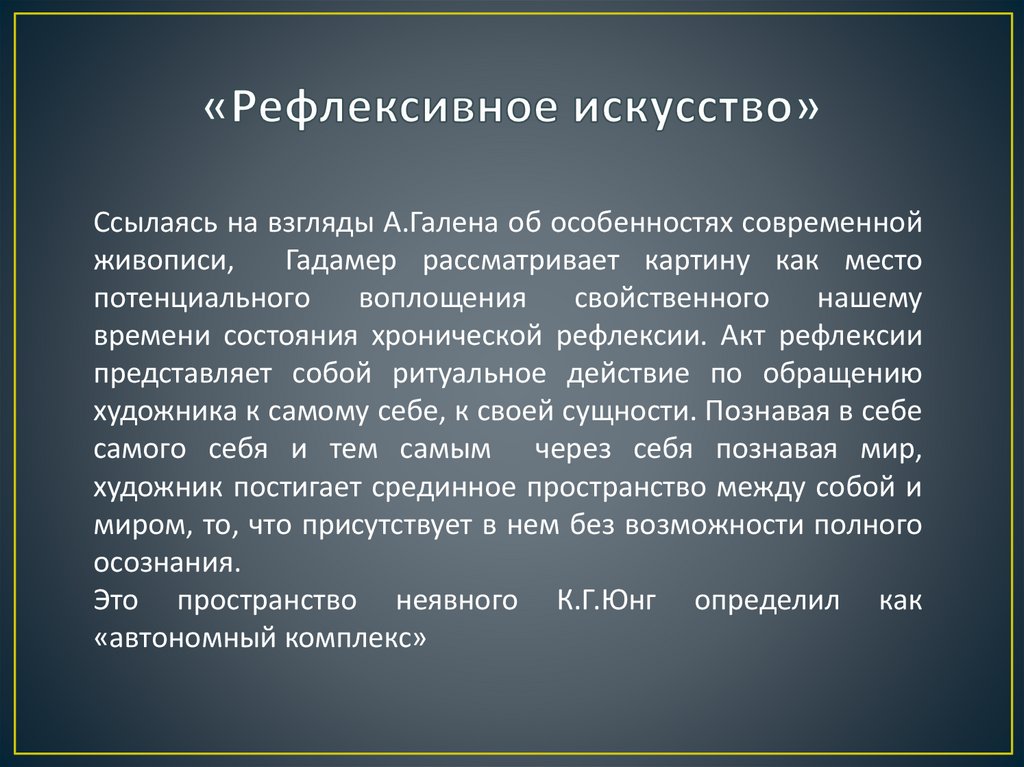 «Рефлексивное искусство»

Ссылаясь на взгляды А.Галена об особенностях современной живописи, Гадамер рассматривает картину как место потенциального воплощения свойственного нашему времени состояния хронической рефлексии. Акт рефлексии представляет собой ритуальное действие по обращению художника к самому себе, к своей сущности. Познавая в себе самого себя и тем самым через себя познавая мир, художник постигает срединное пространство между собой и миром, то, что присутствует в нем без возможности полного осознания.
Это пространство неявного К.Г.Юнг определил как «автономный комплекс»